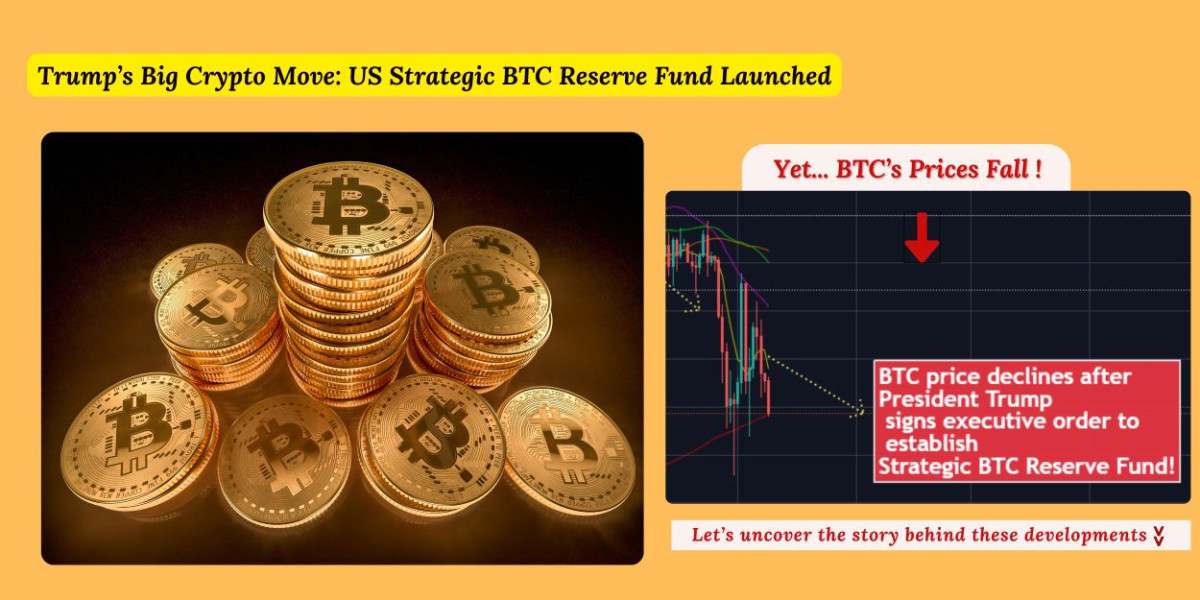 Trump's Big Crypto Move: US Strategic BTC Reserve Fund Launched

Yet... BTC's Prices Fall !

BTC price declines after President Trump signs executive order to establish Strategic BTC Reserve Fund!

Let's uncover the story behind these developments